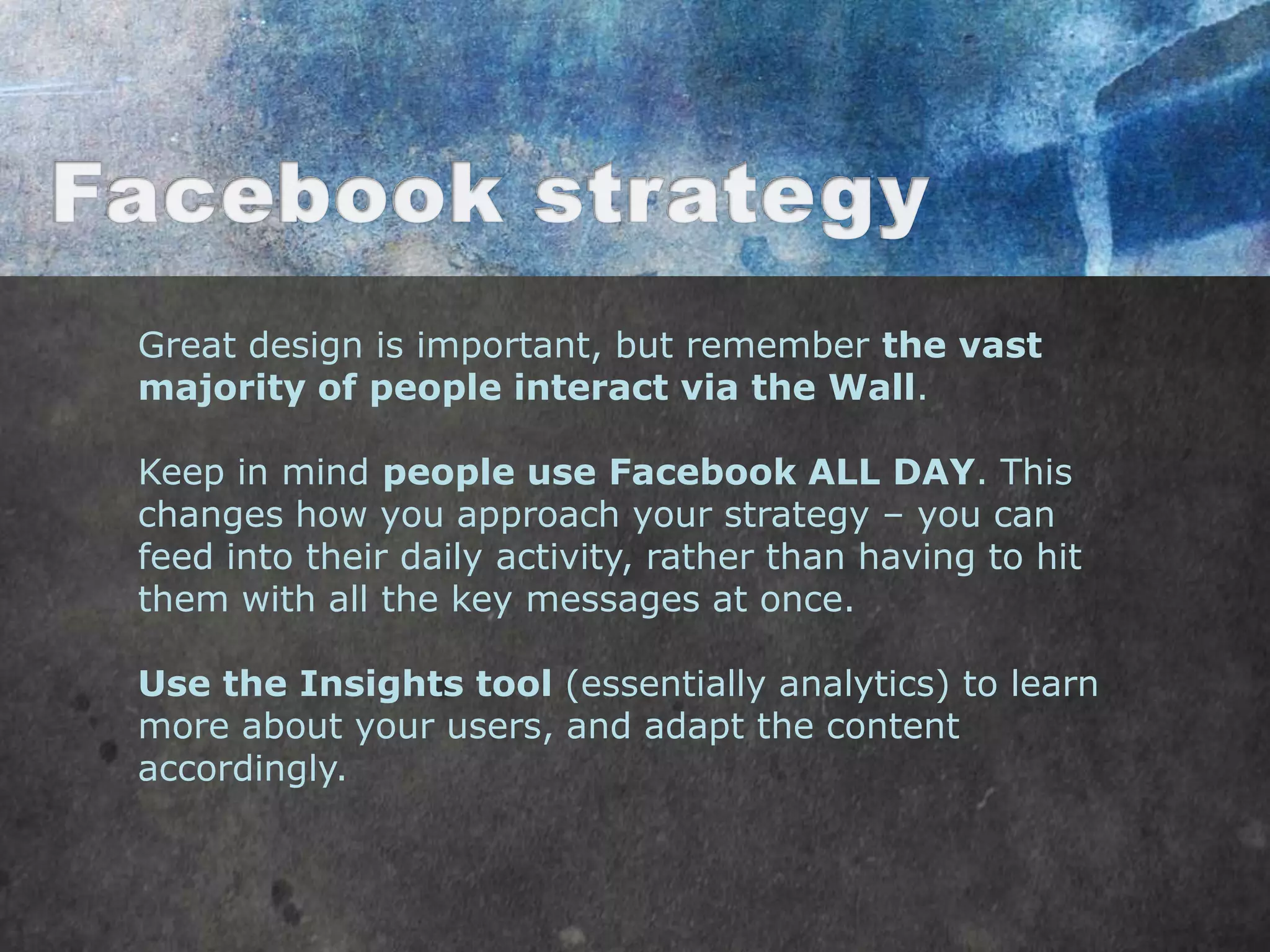 Facebook strategy

Great design is important, but remember the vast majority of people interact via the Wall.

Keep in mind people use Facebook ALL DAY. This changes how you approach your strategy – you can feed into their daily activity, rather than having to hit them with all the key messages at once.

Use the Insights tool (essentially analytics) to learn more about your users, and adapt the content accordingly.